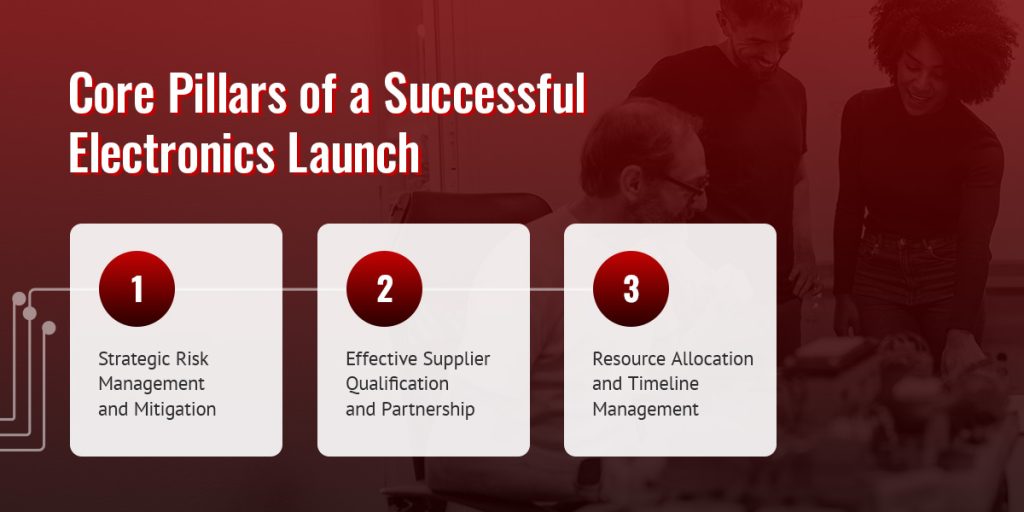 Core Pillars of a Successful Electronics Launch

1

Strategic Risk Management and Mitigation

2

Effective Supplier Qualification and Partnership

3

Resource Allocation and Timeline Management